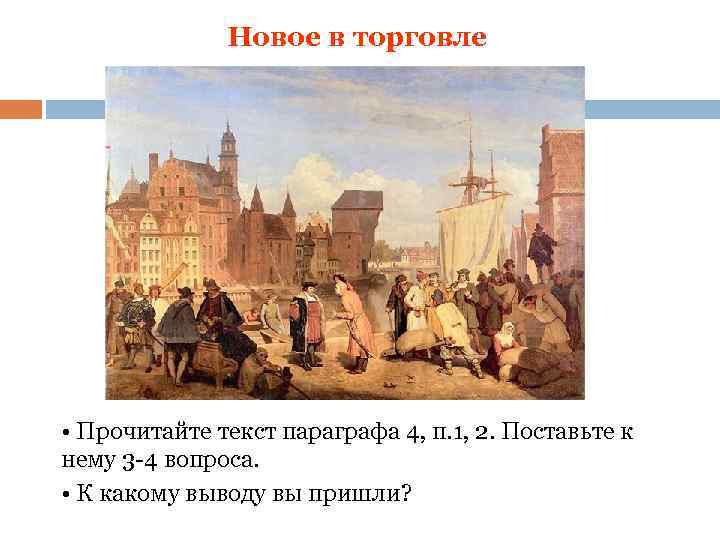 Новое в торговле

• Прочитайте текст параграфа 4, п.1, 2. Поставьте к нему 3-4 вопроса.

• К какому выводу вы пришли?